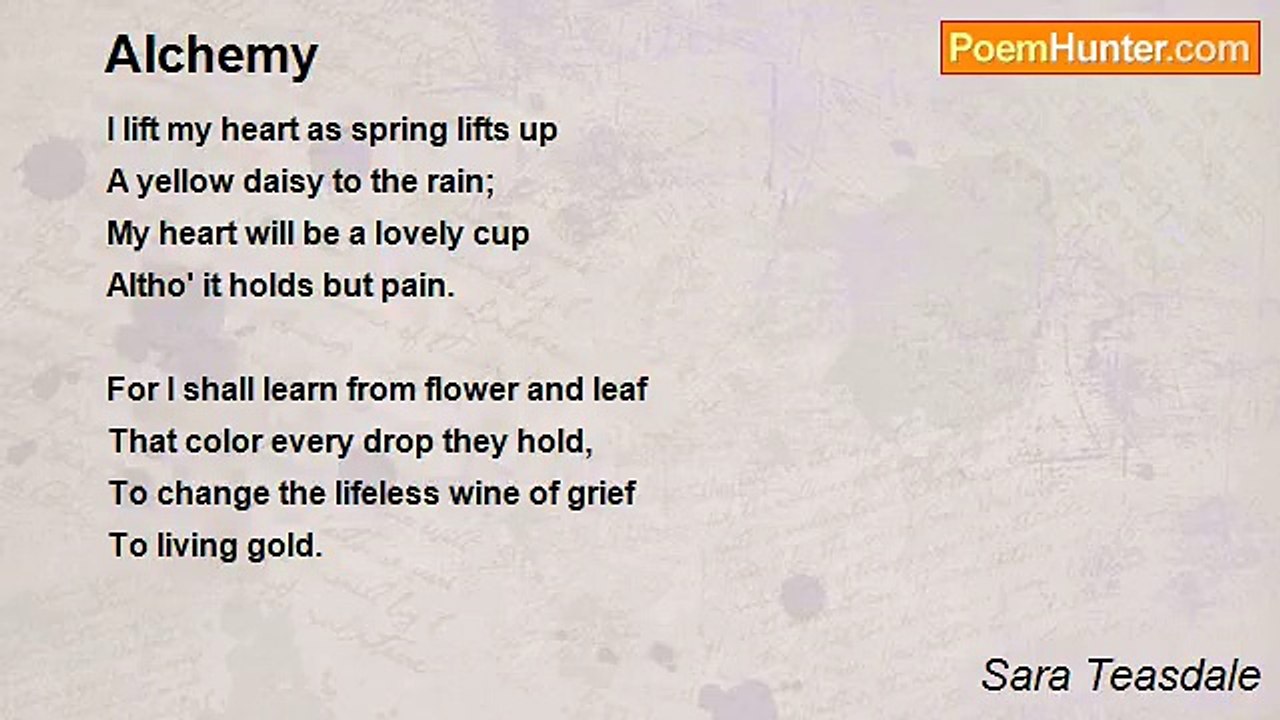 Alchemy

PoemHunter.com

I lift my heart as spring lifts up
A yellow daisy to the rain;
My heart will be a lovely cup
Altho' it holds but pain.

For I shall learn from flower and leaf
That color every drop they hold,
To change the lifeless wine of grief
To living gold.

Sara Teasdale